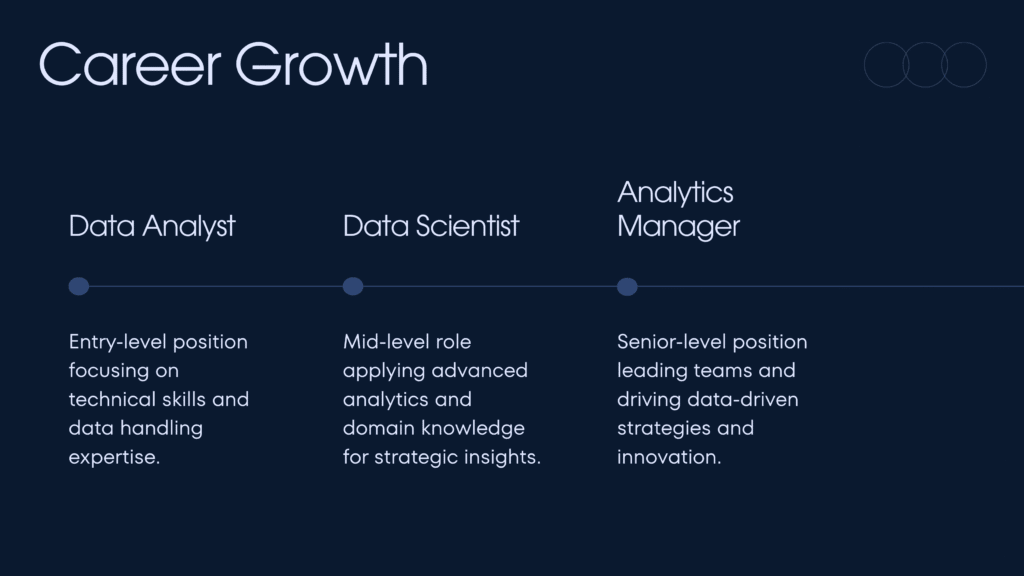 Career Growth

Data Analyst

Entry-level position focusing on technical skills and data handling expertise.

Data Scientist

Mid-level role applying advanced analytics and domain knowledge for strategic insights.

Analytics Manager

Senior-level position leading teams and driving data-driven strategies and innovation.